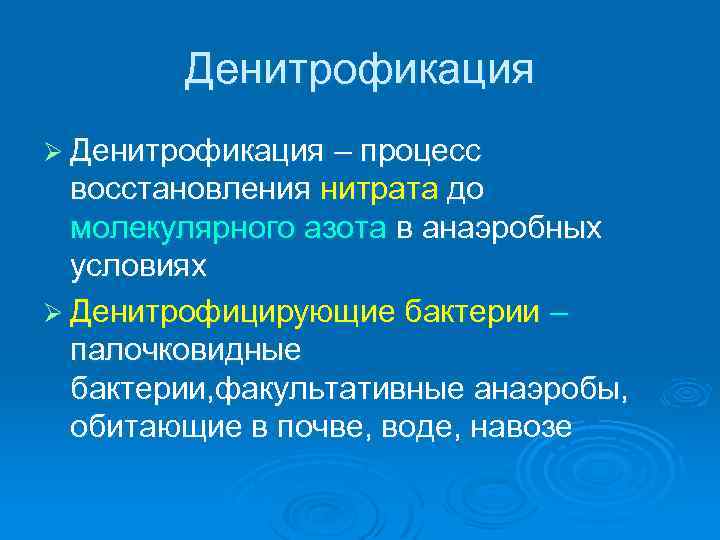 Денитрофикация

➢ Денитрофикация – процесс восстановления нитрата до молекулярного азота в анаэробных условиях

➢ Денитрофицирующие бактерии – палочковидные бактерии,факультативные анаэробы, обитающие в почве, воде, навозе